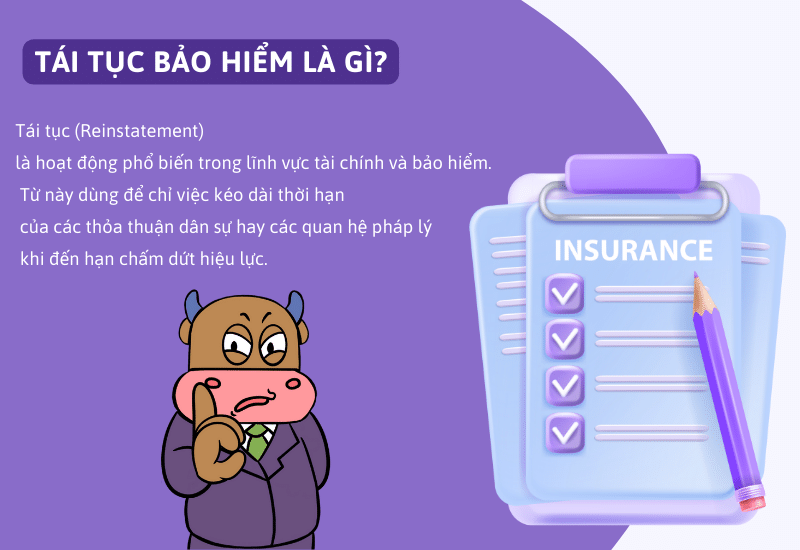 TÁI TỤC BẢO HIỂM LÀ GÌ?

Tái tục (Reinstatement) là hoạt động phổ biến trong lĩnh vực tài chính và bảo hiểm. Từ này dùng để chỉ việc kéo dài thời hạn của các thỏa thuận dân sự hay các quan hệ pháp lý khi đến hạn chấm dứt hiệu lực.

INSURANCE